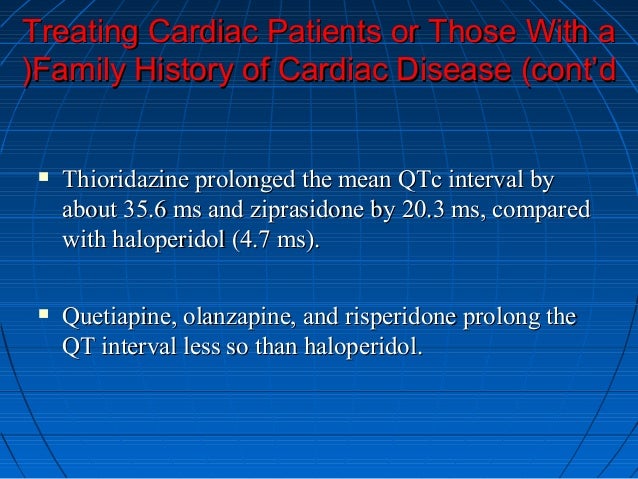 Treating Cardiac Patients or Those With a )Family History of Cardiac Disease (cont'd

▪ Thioridazine prolonged the mean QTc interval by about 35.6 ms and ziprasidone by 20.3 ms, compared with haloperidol (4.7 ms).

▪ Quetiapine, olanzapine, and risperidone prolong the QT interval less so than haloperidol.